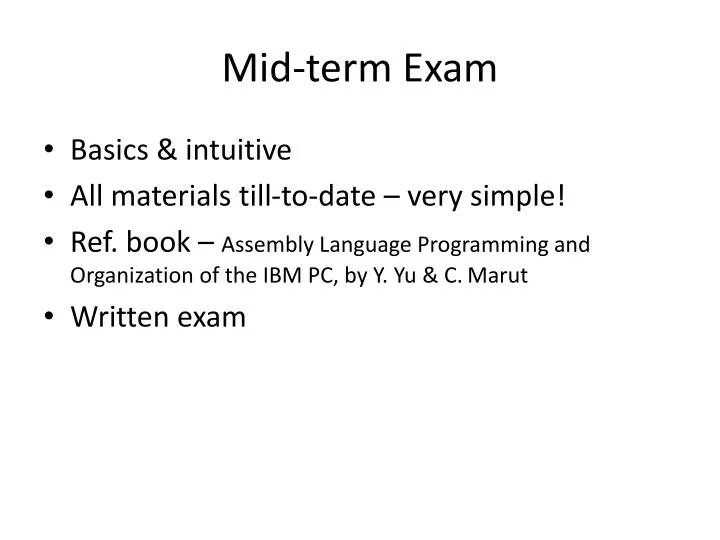 Mid-term Exam

• Basics & intuitive
• All materials till-to-date – very simple!
• Ref. book – Assembly Language Programming and Organization of the IBM PC, by Y. Yu & C. Marut
• Written exam